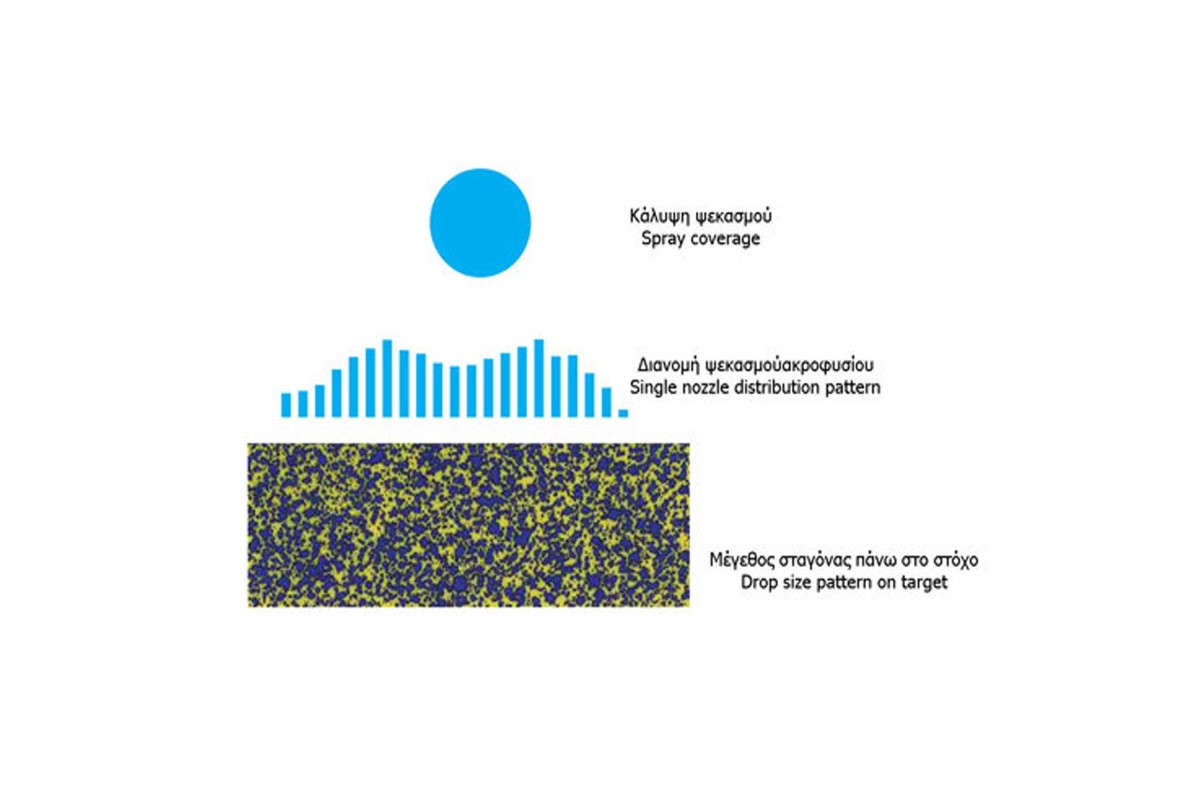 Κάλυψη ψεκασμού
Spray coverage

Διανομή ψεκασμούακροφυσίου
Single nozzle distribution pattern

Μέγεθος σταγόνας πάνω στο στόχο
Drop size pattern on target